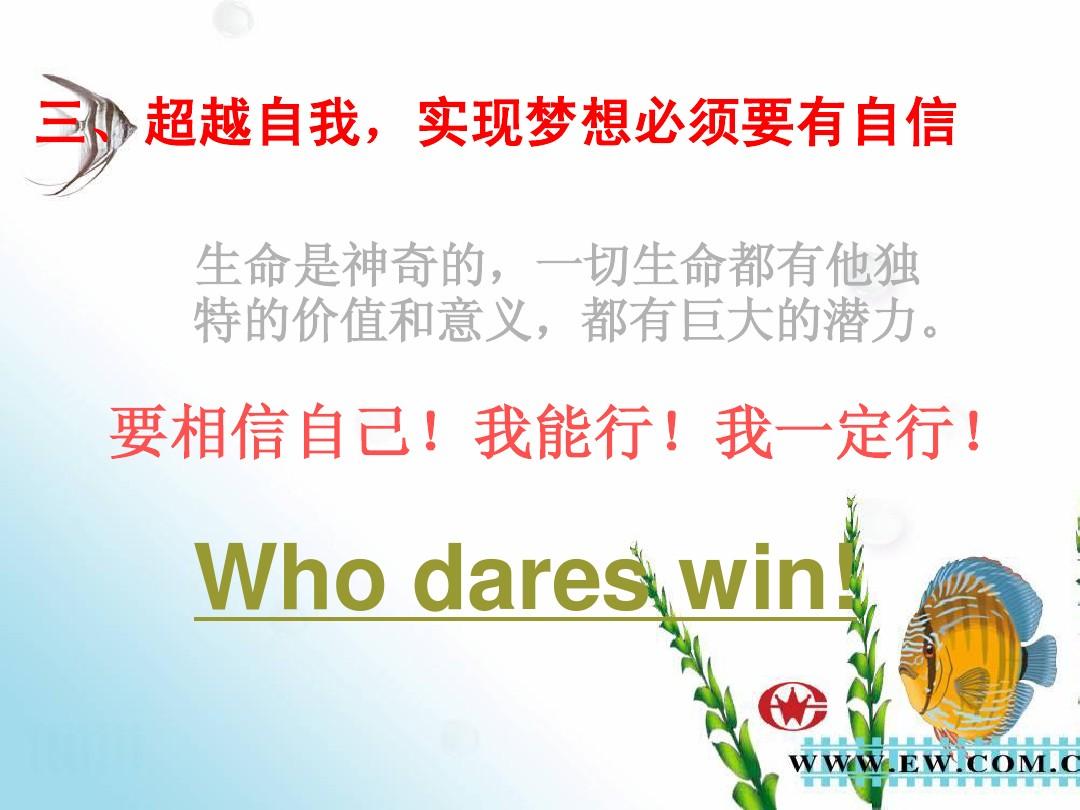 三、超越自我，实现梦想必须要有自信

生命是神奇的，一切生命都有他独特的价值和意义，都有巨大的潜力。

要相信自己！我能行！我一定行！

Who dares win!

WWW.EW.COM.C